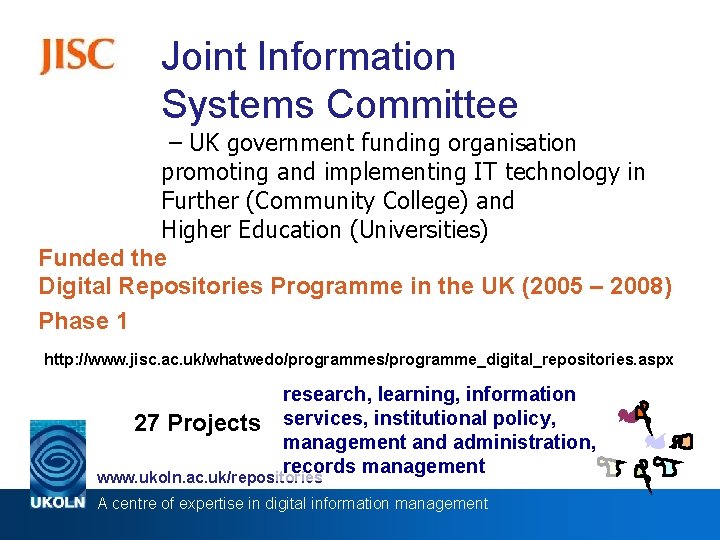 JISC

Joint Information Systems Committee

– UK government funding organisation promoting and implementing IT technology in Further (Community College) and Higher Education (Universities)

Funded the Digital Repositories Programme in the UK (2005 – 2008)

Phase 1

http://www.jisc.ac.uk/whatwedo/programmes/programme_digital_repositories.aspx

27 Projects

research, learning, information services, institutional policy, management and administration, records management

www.ukoln.ac.uk/repositories

UKOLN A centre of expertise in digital information management